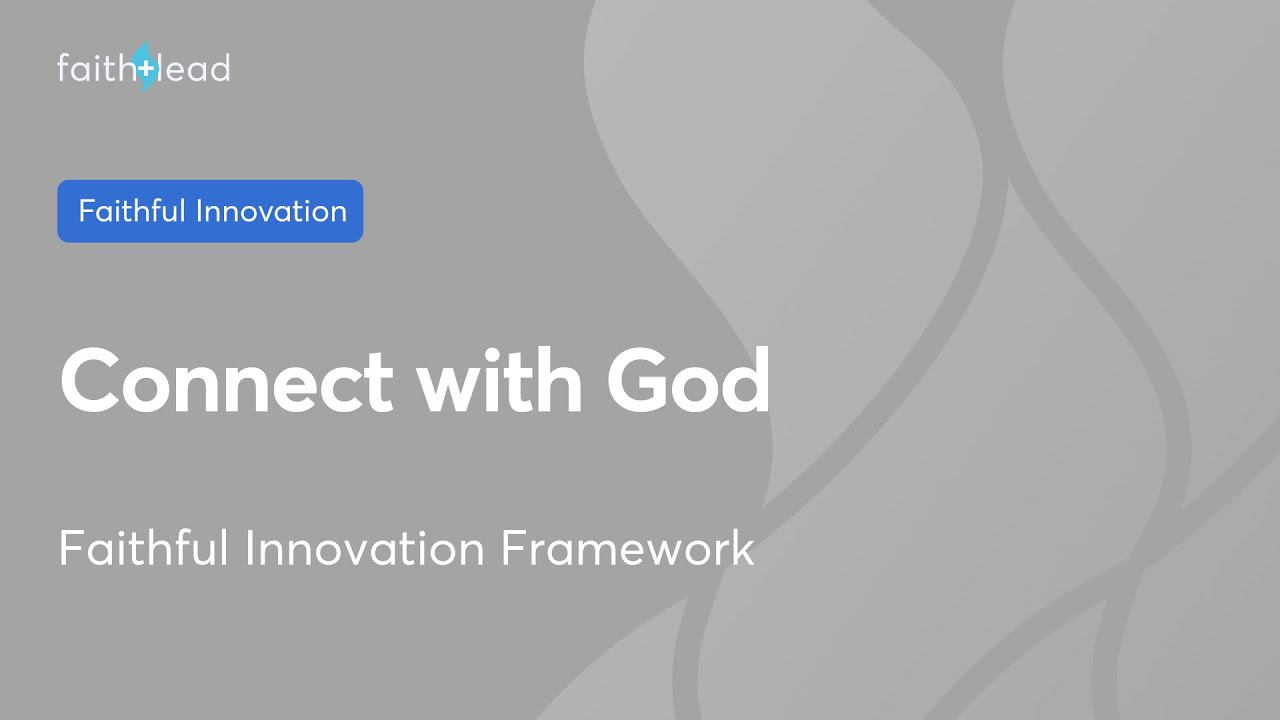 faith+lead

Faithful Innovation

Connect with God

Faithful Innovation Framework